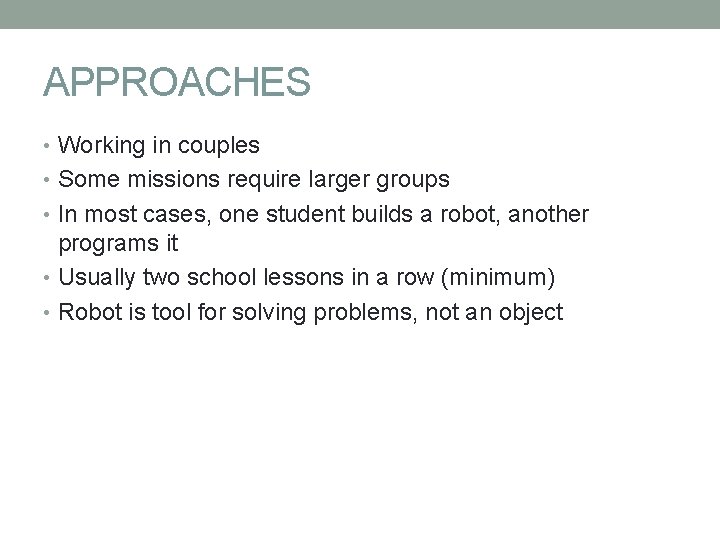 APPROACHES

• Working in couples
• Some missions require larger groups
• In most cases, one student builds a robot, another programs it
• Usually two school lessons in a row (minimum)
• Robot is tool for solving problems, not an object